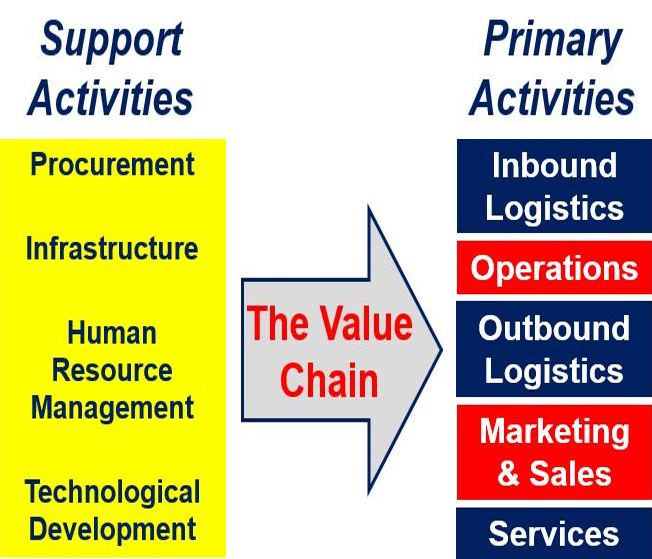 Support Activities

Procurement

Infrastructure

Human Resource Management

Technological Development

The Value Chain

Primary Activities

Inbound Logistics

Operations

Outbound Logistics

Marketing & Sales

Services